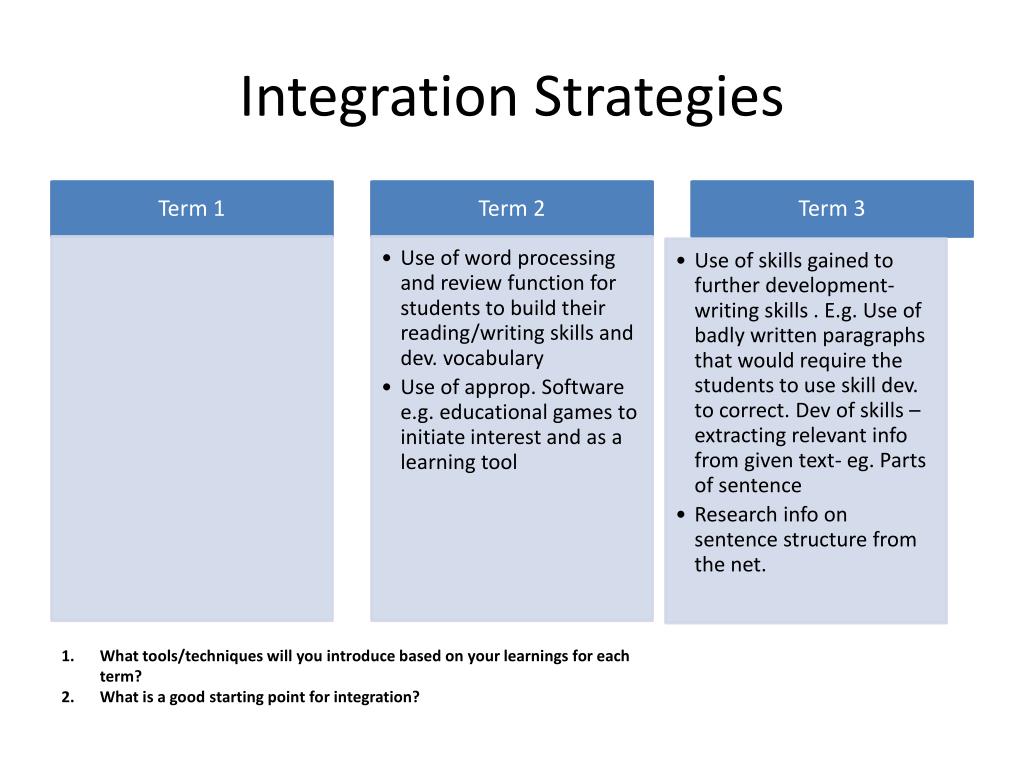 Integration Strategies

Term 1

Term 2

• Use of word processing and review function for students to build their reading/writing skills and dev. vocabulary
• Use of approp. Software e.g. educational games to initiate interest and as a learning tool

Term 3

• Use of skills gained to further development- writing skills . E.g. Use of badly written paragraphs that would require the students to use skill dev. to correct. Dev of skills – extracting relevant info from given text- eg. Parts of sentence
• Research info on sentence structure from the net.

1. What tools/techniques will you introduce based on your learnings for each term?
2. What is a good starting point for integration?